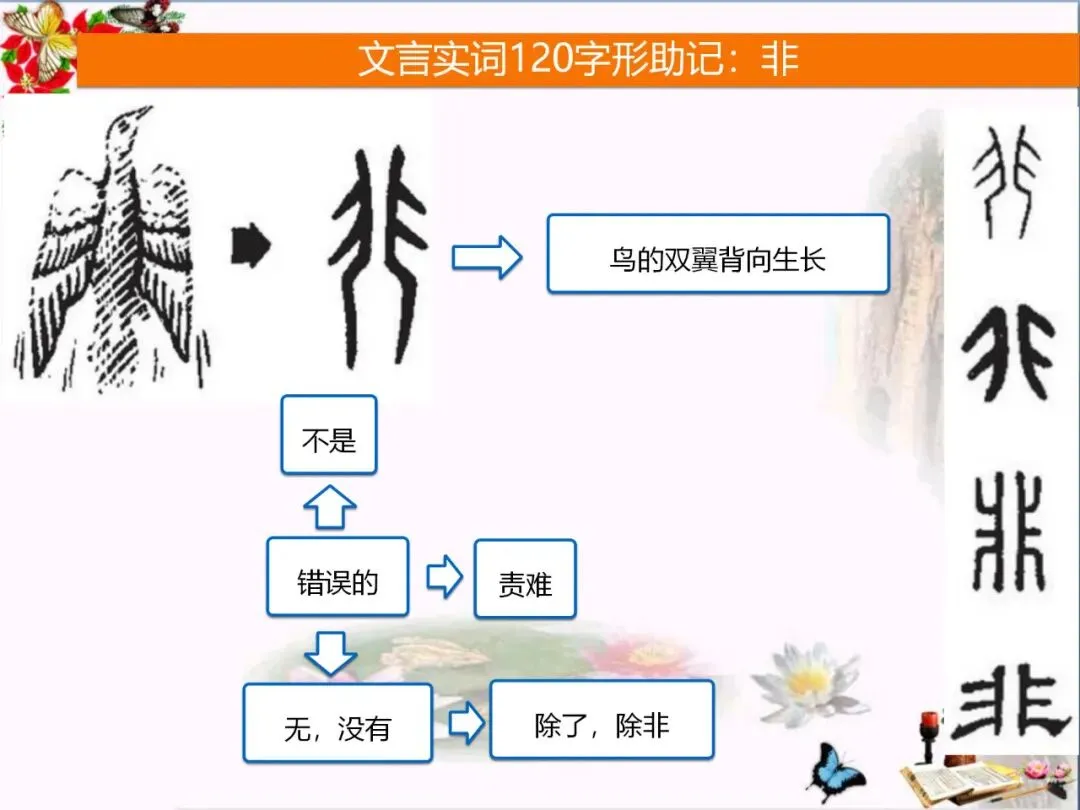 文言实词120字形助记：非

鸟的双翼背向生长

不是

错误的

责难

无，没有

除了，除非

非